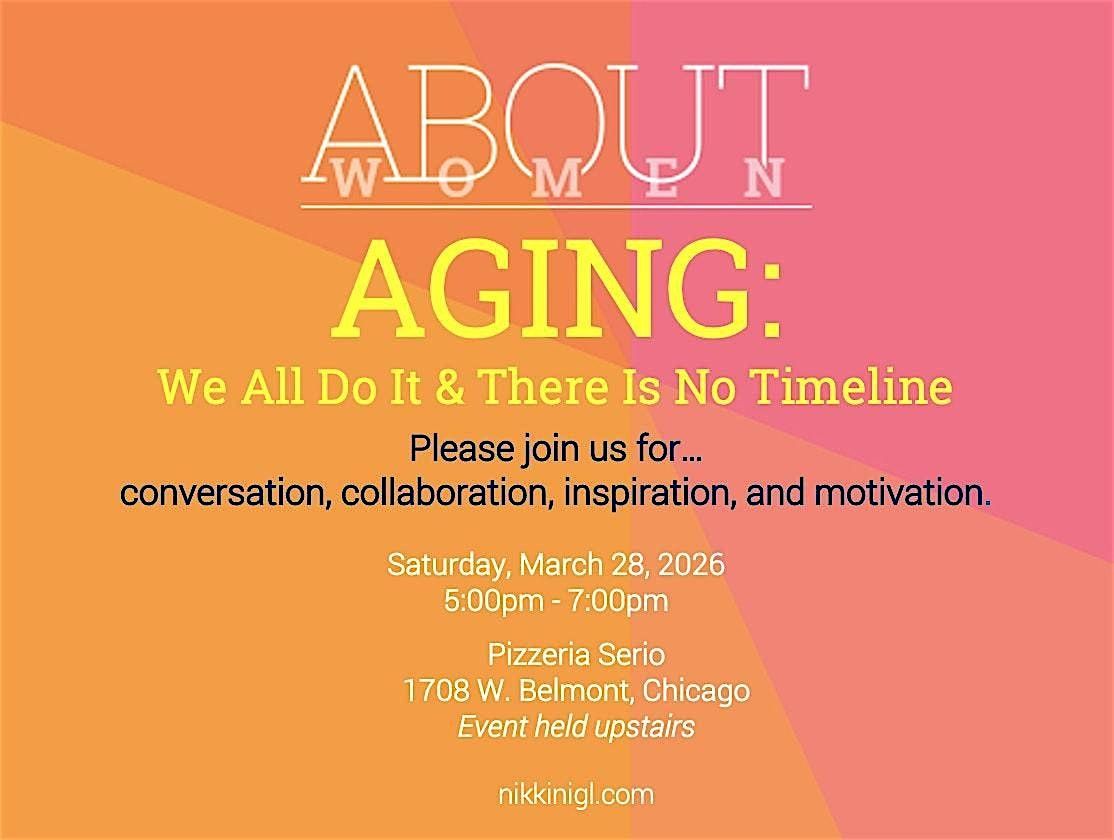 ABOUT
WOMEN

AGING:
We All Do It & There Is No Timeline

Please join us for…
conversation, collaboration, inspiration, and motivation.

Saturday, March 28, 2026
5:00pm - 7:00pm

Pizzeria Serio
1708 W. Belmont, Chicago
Event held upstairs

nikkinigl.com